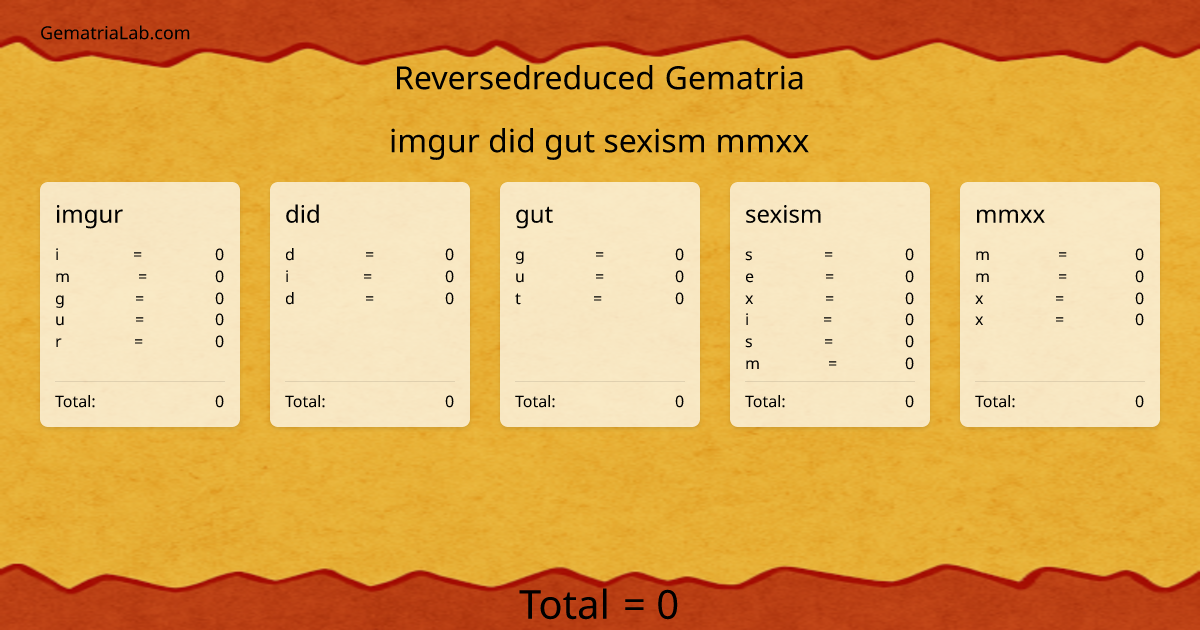 GematriaLab.com

Reversedreduced Gematria

imgur did gut sexism mmxx

imgur
i = 0
m = 0
g = 0
u = 0
r = 0
Total: 0

did
d = 0
i = 0
d = 0
Total: 0

gut
g = 0
u = 0
t = 0
Total: 0

sexism
s = 0
e = 0
x = 0
i = 0
s = 0
m = 0
Total: 0

mmxx
m = 0
m = 0
x = 0
x = 0
Total: 0

Total = 0